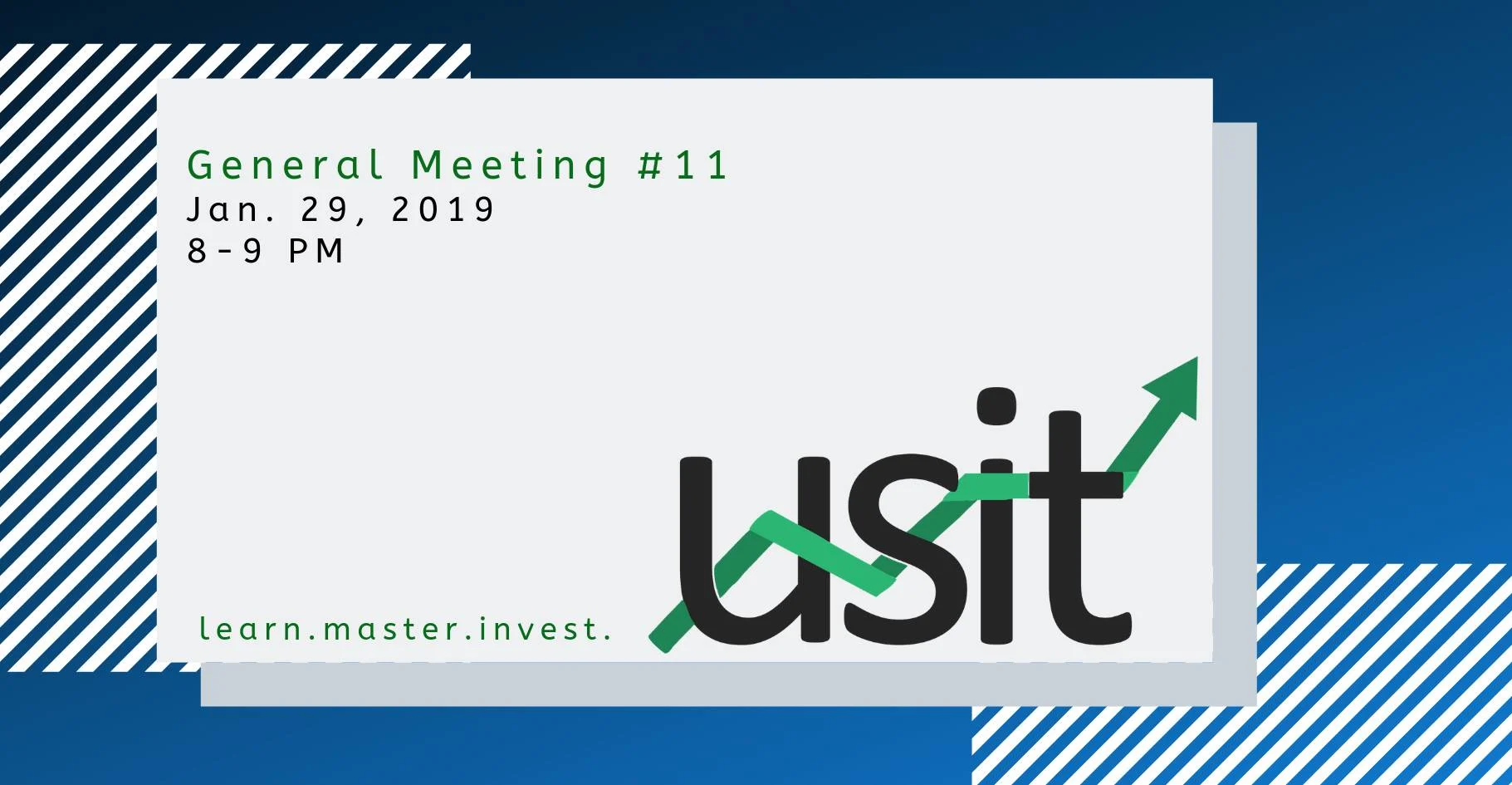 General Meeting #11
Jan. 29, 2019
8-9 PM

learn.master.invest.

usit